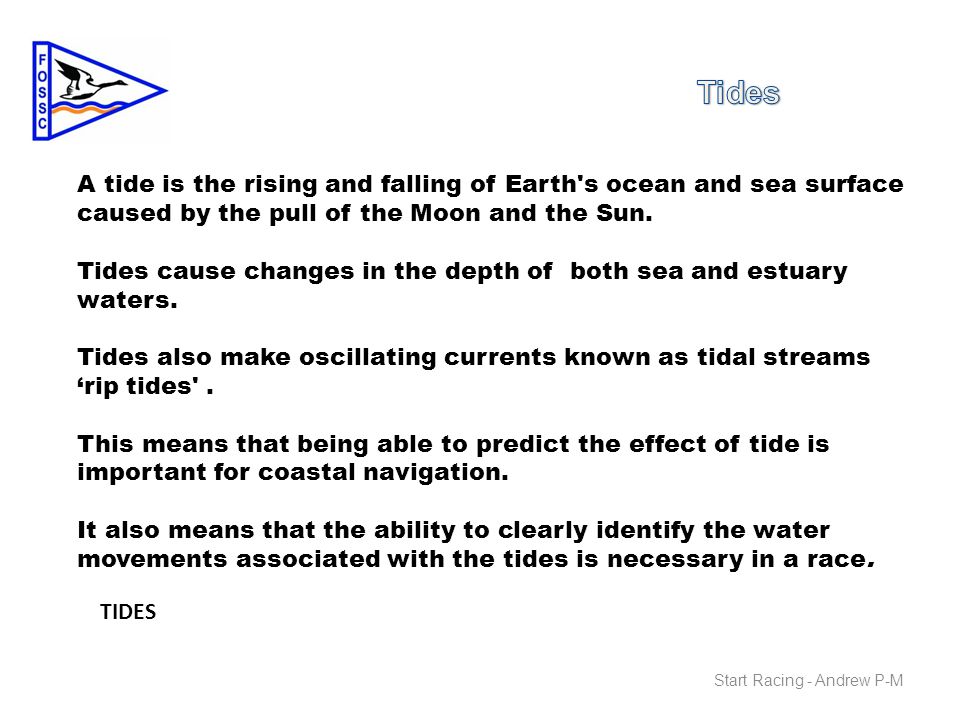 FOSSC

Tides

A tide is the rising and falling of Earth's ocean and sea surface caused by the pull of the Moon and the Sun.

Tides cause changes in the depth of both sea and estuary waters.

Tides also make oscillating currents known as tidal streams ‘rip tides' .

This means that being able to predict the effect of tide is important for coastal navigation.

It also means that the ability to clearly identify the water movements associated with the tides is necessary in a race.

TIDES

Start Racing - Andrew P-M